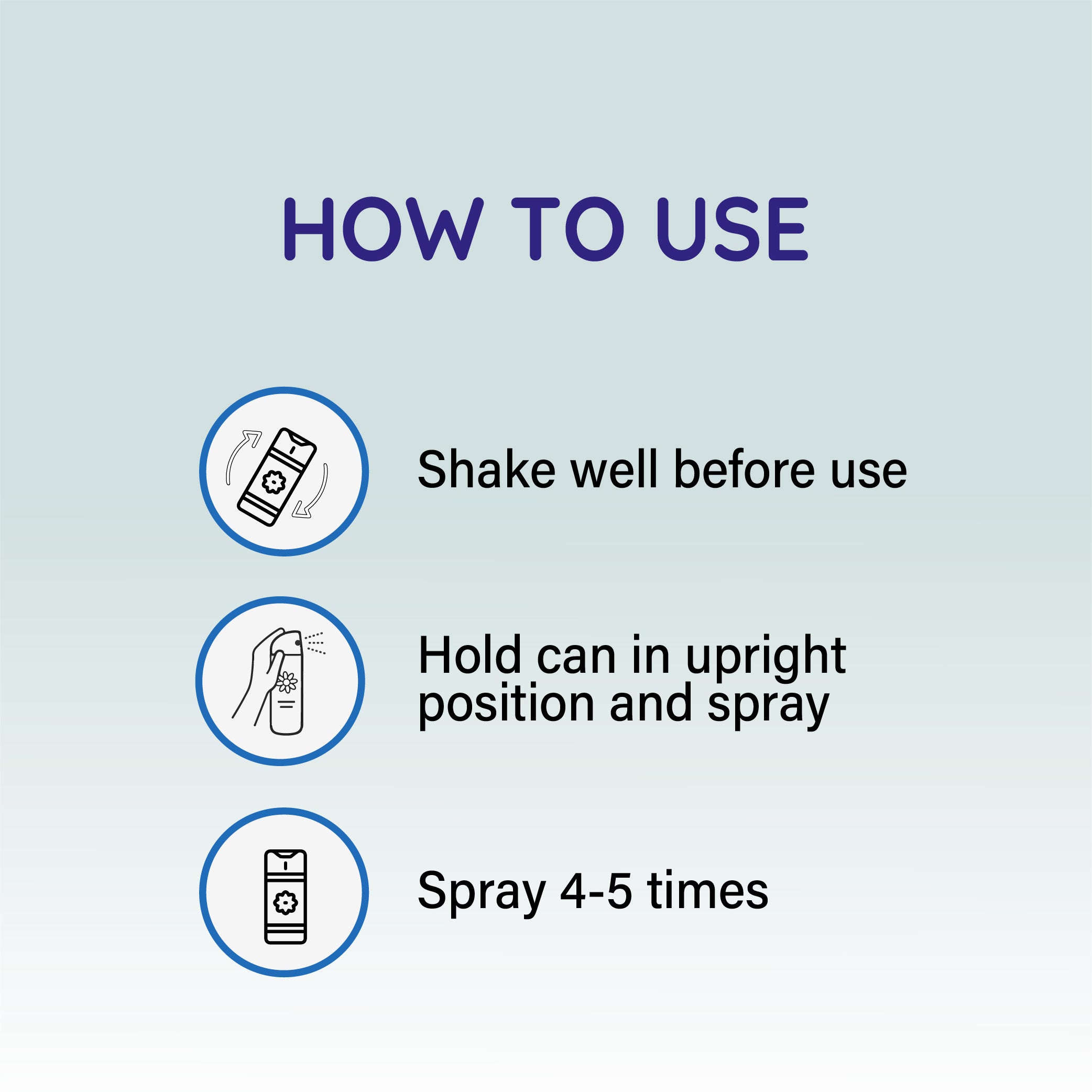 HOW TO USE

Shake well before use

Hold can in upright position and spray

Spray 4-5 times